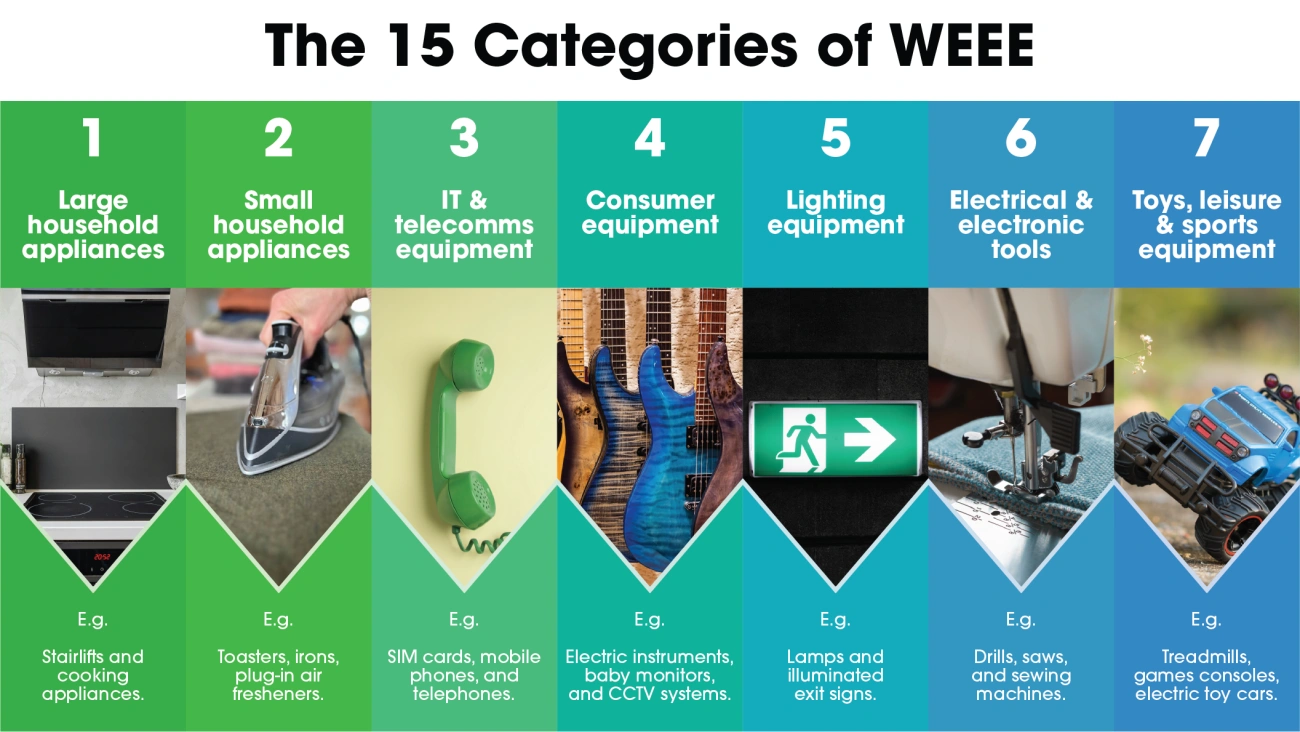 The 15 Categories of WEEE

1

Large household appliances

E.g.

Stairlifts and cooking appliances.

2

Small household appliances

E.g.

Toasters, irons, plug-in air fresheners.

3

IT & telecomms equipment

E.g.

SIM cards, mobile phones, and telephones.

4

Consumer equipment

E.g.

Electric instruments, baby monitors, and CCTV systems.

5

Lighting equipment

E.g.

Lamps and illuminated exit signs.

6

Electrical & electronic tools

E.g.

Drills, saws, and sewing machines.

7

Toys, leisure & sports equipment

E.g.

Treadmills, games consoles, electric toy cars.